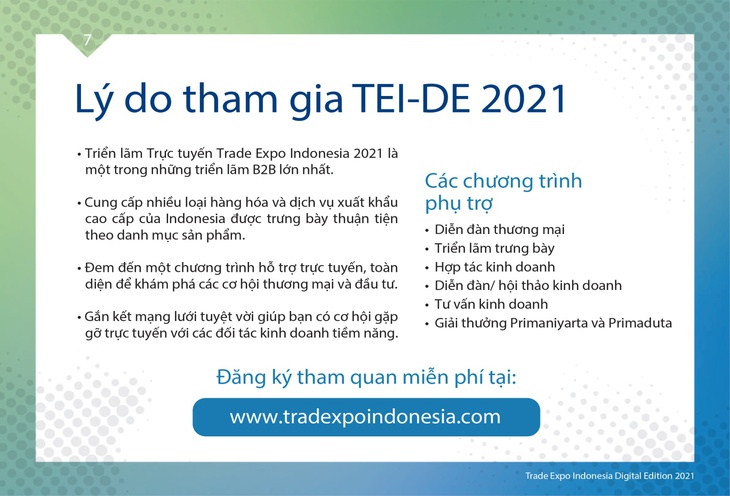 7

Lý do tham gia TEI-DE 2021

• Triển lãm Trực tuyến Trade Expo Indonesia 2021 là một trong những triển lãm B2B lớn nhất.

• Cung cấp nhiều loại hàng hóa và dịch vụ xuất khẩu cao cấp của Indonesia được trưng bày thuận tiện theo danh mục sản phẩm.

• Đem đến một chương trình hỗ trợ trực tuyến, toàn diện để khám phá các cơ hội thương mại và đầu tư.

• Gắn kết mạng lưới tuyệt vời giúp bạn có cơ hội gặp gỡ trực tuyến với các đối tác kinh doanh tiềm năng.

Các chương trình phụ trợ

• Diễn đàn thương mại
• Triển lãm trưng bày
• Hợp tác kinh doanh
• Diễn đàn/ hội thảo kinh doanh
• Tư vấn kinh doanh
• Giải thưởng Primaniyarta và Primaduta

Đăng ký tham quan miễn phí tại:

www.tradexpoindonesia.com

Trade Expo Indonesia Digital Edition 2021